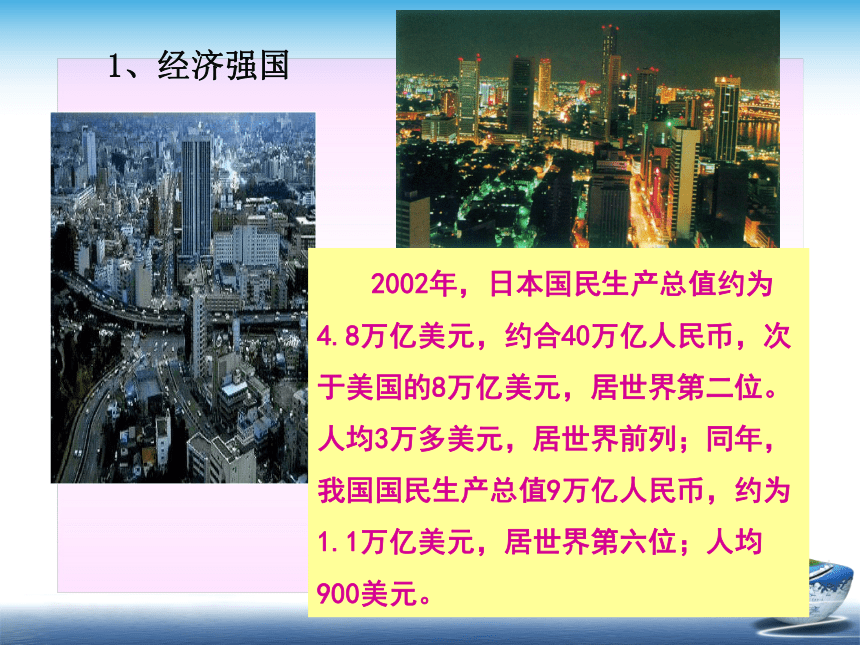 1、经济强国

2002年，日本国民生产总值约为4.8万亿美元，约合40万亿人民币，次于美国的8万亿美元，居世界第二位。人均3万多美元，居世界前列；同年，我国国民生产总值9万亿人民币，约为1.1万亿美元，居世界第六位；人均900美元。